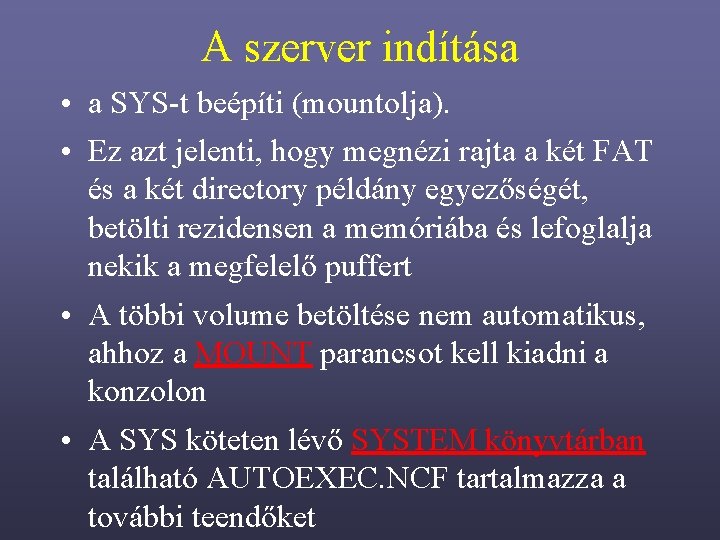 A szerver indítása

• a SYS-t beépíti (mountolja).

• Ez azt jelenti, hogy megnézi rajta a két FAT és a két directory példány egyezőségét, betölti rezidensen a memóriába és lefoglalja nekik a megfelelő puffert

• A többi volume betöltése nem automatikus, ahhoz a MOUNT parancsot kell kiadni a konzolon

• A SYS köteten lévő SYSTEM könyvtárban található AUTOEXEC.NCF tartalmazza a további teendőket